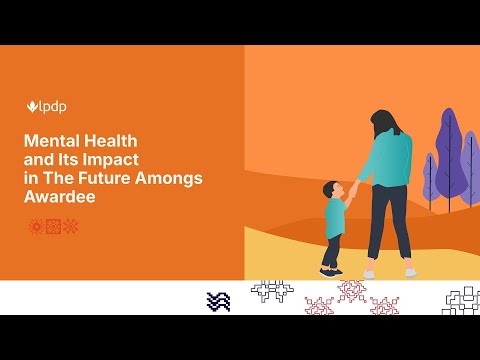 lpdp

Mental Health and Its Impact in The Future Amongs Awardee